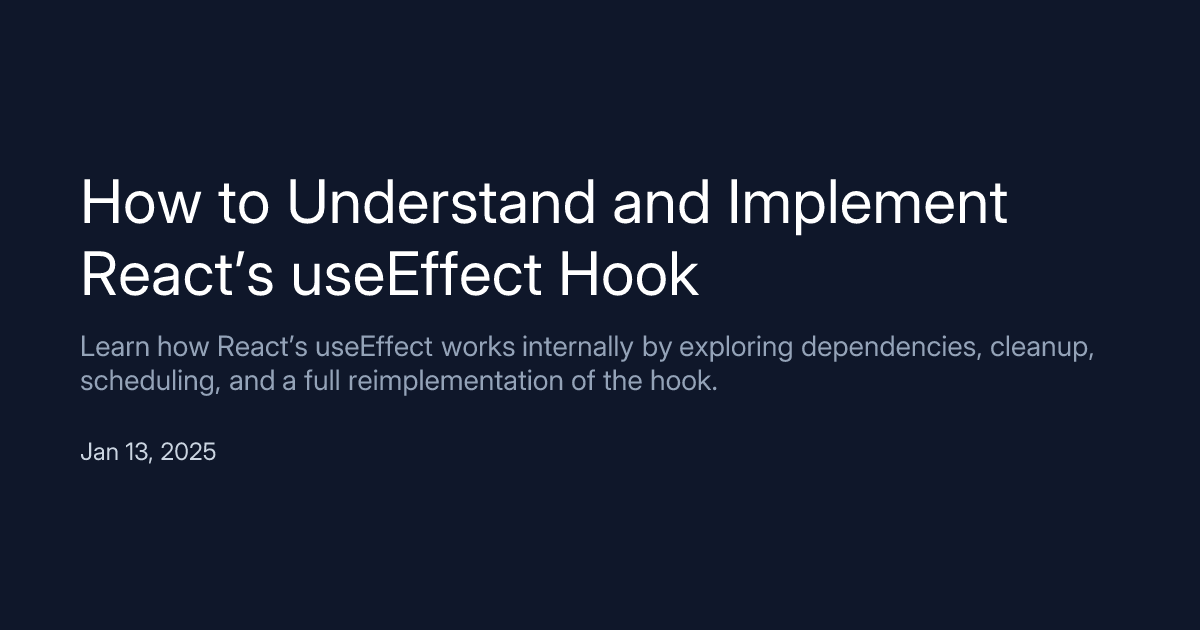 How to Understand and Implement React’s useEffect Hook

Learn how React’s useEffect works internally by exploring dependencies, cleanup, scheduling, and a full reimplementation of the hook.

Jan 13, 2025